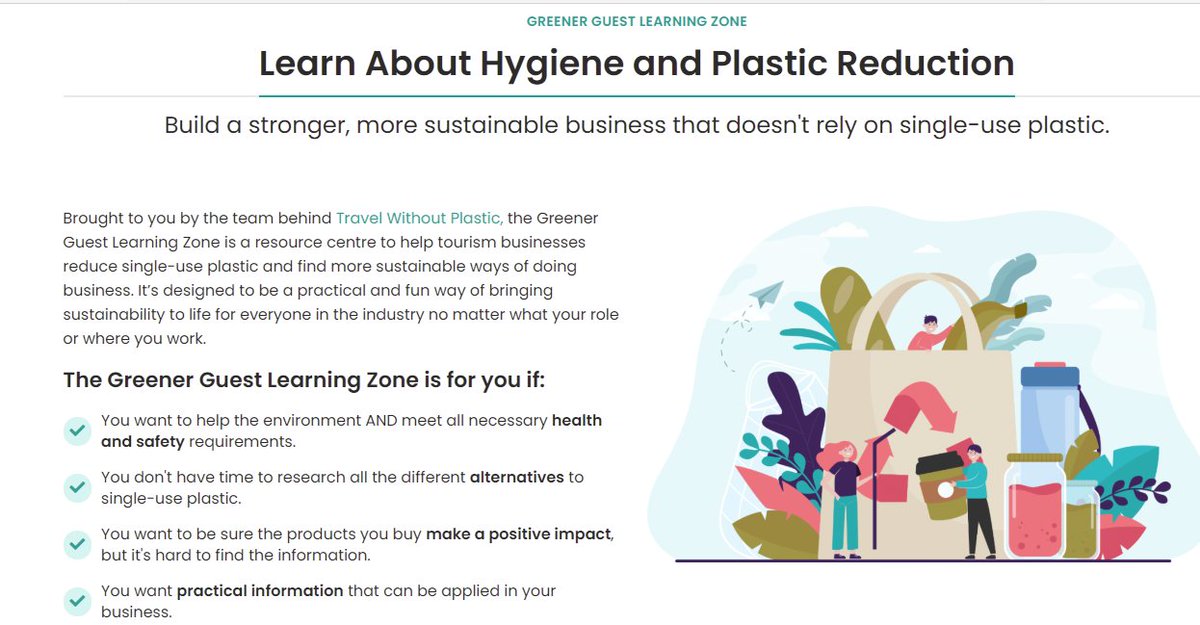 GREENER GUEST LEARNING ZONE

Learn About Hygiene and Plastic Reduction

Build a stronger, more sustainable business that doesn't rely on single-use plastic.

Brought to you by the team behind Travel Without Plastic, the Greener Guest Learning Zone is a resource centre to help tourism businesses reduce single-use plastic and find more sustainable ways of doing business. It's designed to be a practical and fun way of bringing sustainability to life for everyone in the industry no matter what your role or where you work.

The Greener Guest Learning Zone is for you if:

You want to help the environment AND meet all necessary health and safety requirements.

You don't have time to research all the different alternatives to single-use plastic.

You want to be sure the products you buy make a positive impact, but it's hard to find the information.

You want practical information that can be applied in your business.